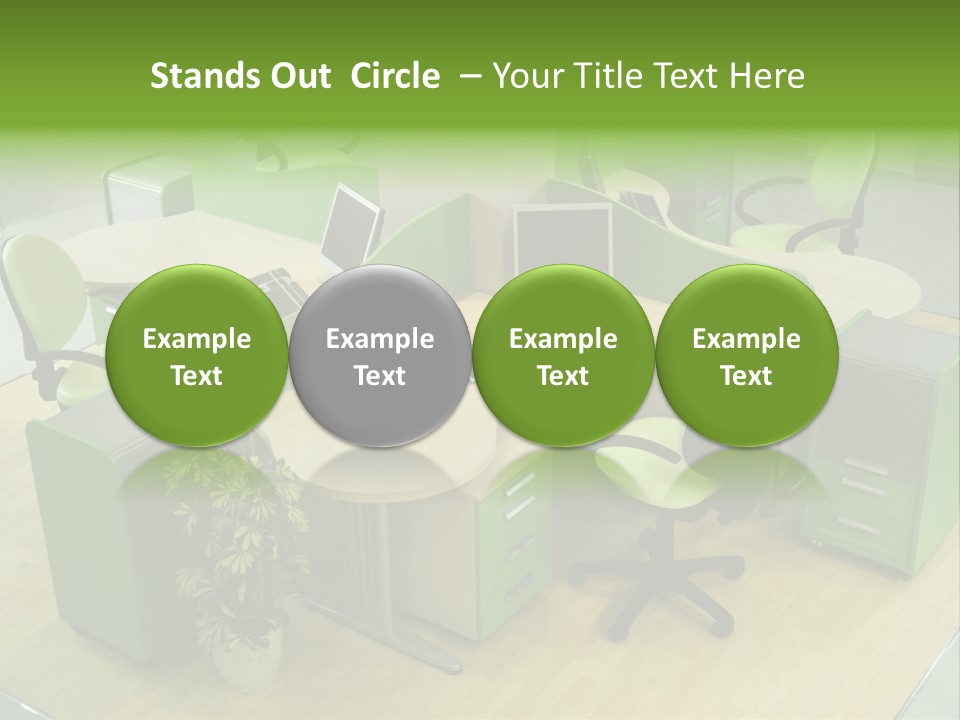 Stands Out Circle – Your Title Text Here

Example Text

Example Text

Example Text

Example Text